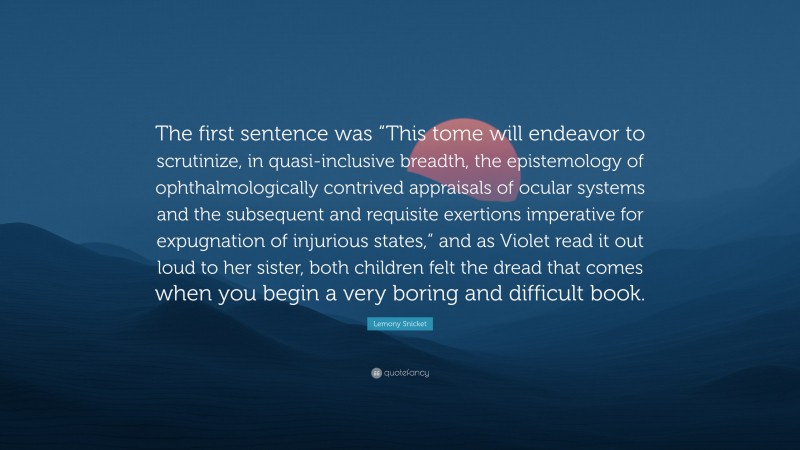 The first sentence was “This tome will endeavor to scrutinize, in quasi-inclusive breadth, the epistemology of ophthalmologically contrived appraisals of ocular systems and the subsequent and requisite exertions imperative for expugnation of injurious states,” and as Violet read it out loud to her sister, both children felt the dread that comes when you begin a very boring and difficult book.

Lemony Snicket

quotefancy